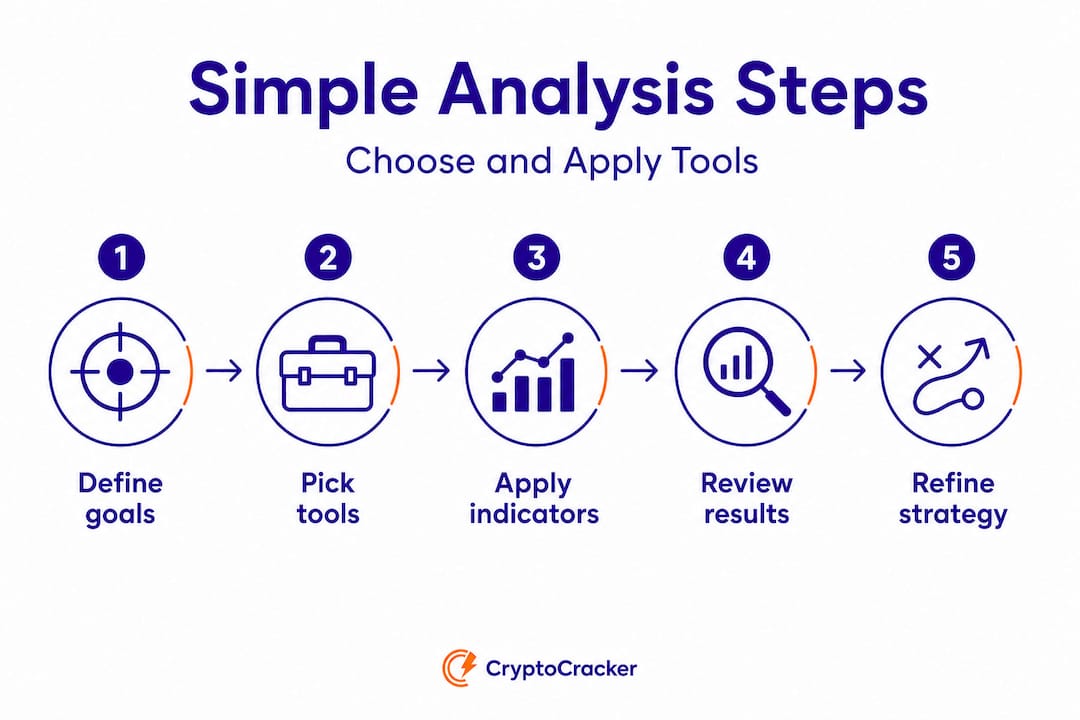 Simple Analysis Steps

Choose and Apply Tools

1

Define goals

2

Pick tools

3

Apply indicators

4

Review results

5

Refine strategy

CryptoCracker